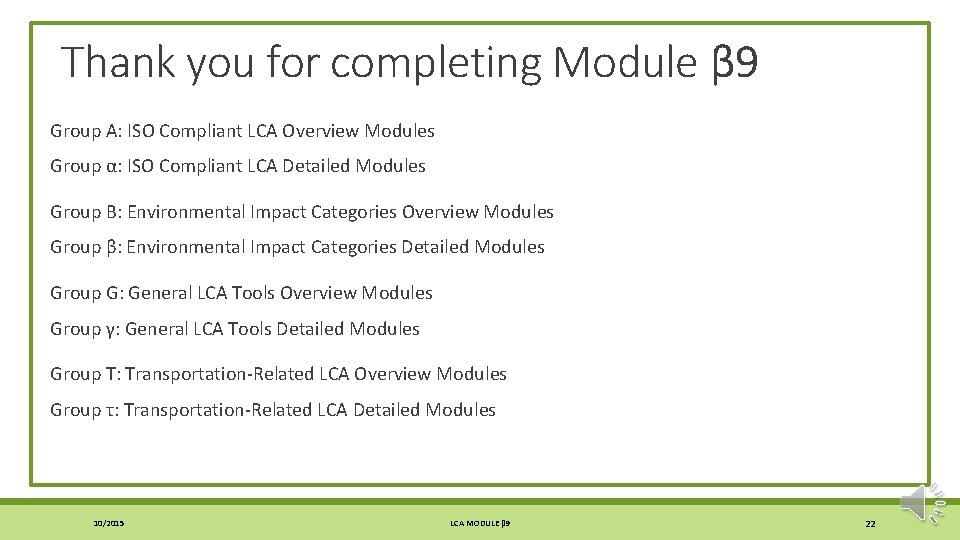 Thank you for completing Module β9

Group A: ISO Compliant LCA Overview Modules

Group α: ISO Compliant LCA Detailed Modules

Group B: Environmental Impact Categories Overview Modules

Group β: Environmental Impact Categories Detailed Modules

Group G: General LCA Tools Overview Modules

Group γ: General LCA Tools Detailed Modules

Group T: Transportation-Related LCA Overview Modules

Group τ: Transportation-Related LCA Detailed Modules

10/2015

LCA MODULE β9

22